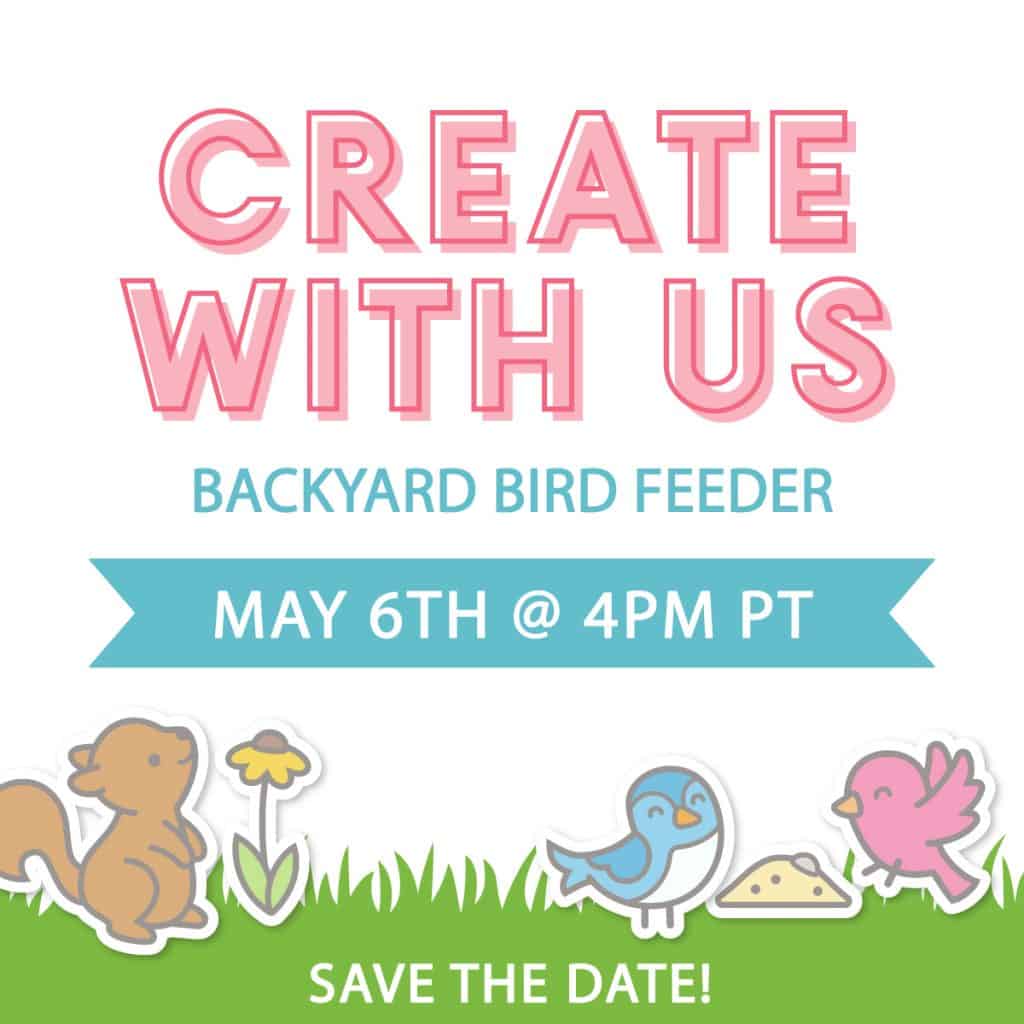 CREATE WITH US

BACKYARD BIRD FEEDER

MAY 6TH @ 4PM PT

SAVE THE DATE!